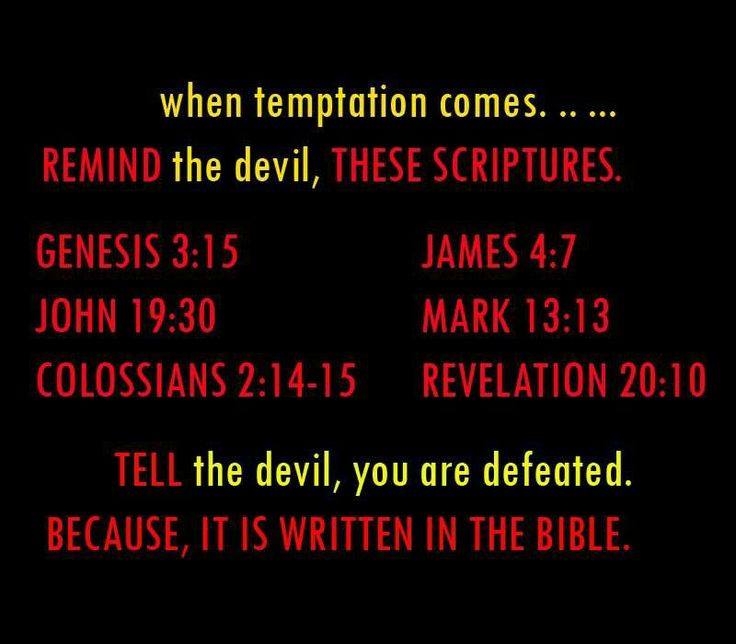 when temptation comes. .. ...
REMIND the devil, THESE SCRIPTURES.

GENESIS 3:15
JOHN 19:30
COLOSSIANS 2:14-15

JAMES 4:7
MARK 13:13
REVELATION 20:10

TELL the devil, you are defeated.
BECAUSE, IT IS WRITTEN IN THE BIBLE.